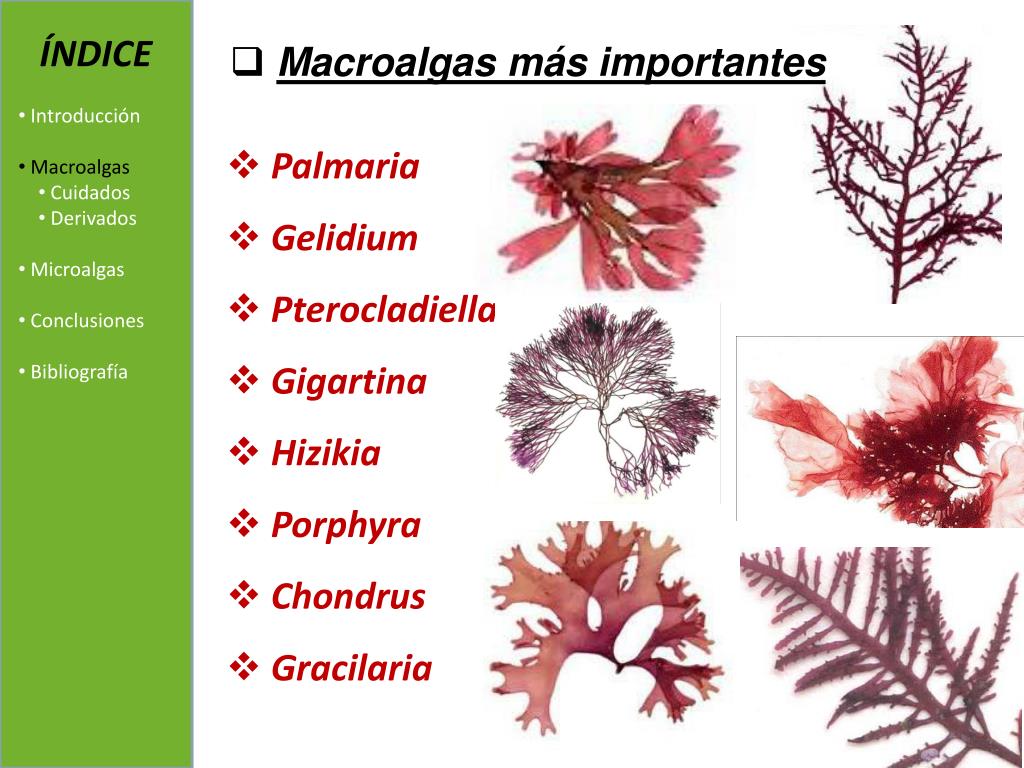 ÍNDICE

• Introducción

• Macroalgas
• Cuidados
• Derivados

• Microalgas

• Conclusiones

• Bibliografía

❑ Macroalgas más importantes

❖ Palmaria

❖ Gelidium

❖ Pterocladiella

❖ Gigartina

❖ Hizikia

❖ Porphyra

❖ Chondrus

❖ Gracilaria